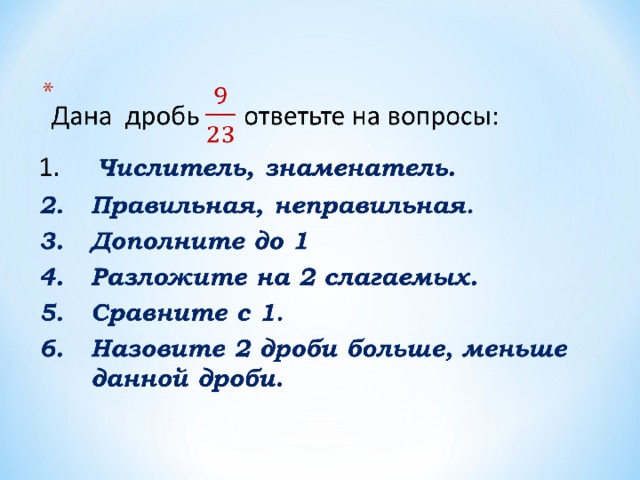 *
Дана дробь $\frac{9}{23}$ ответьте на вопросы:

1. Числитель, знаменатель.
2. Правильная, неправильная.
3. Дополните до 1
4. Разложите на 2 слагаемых.
5. Сравните с 1.
6. Назовите 2 дроби больше, меньше данной дроби.